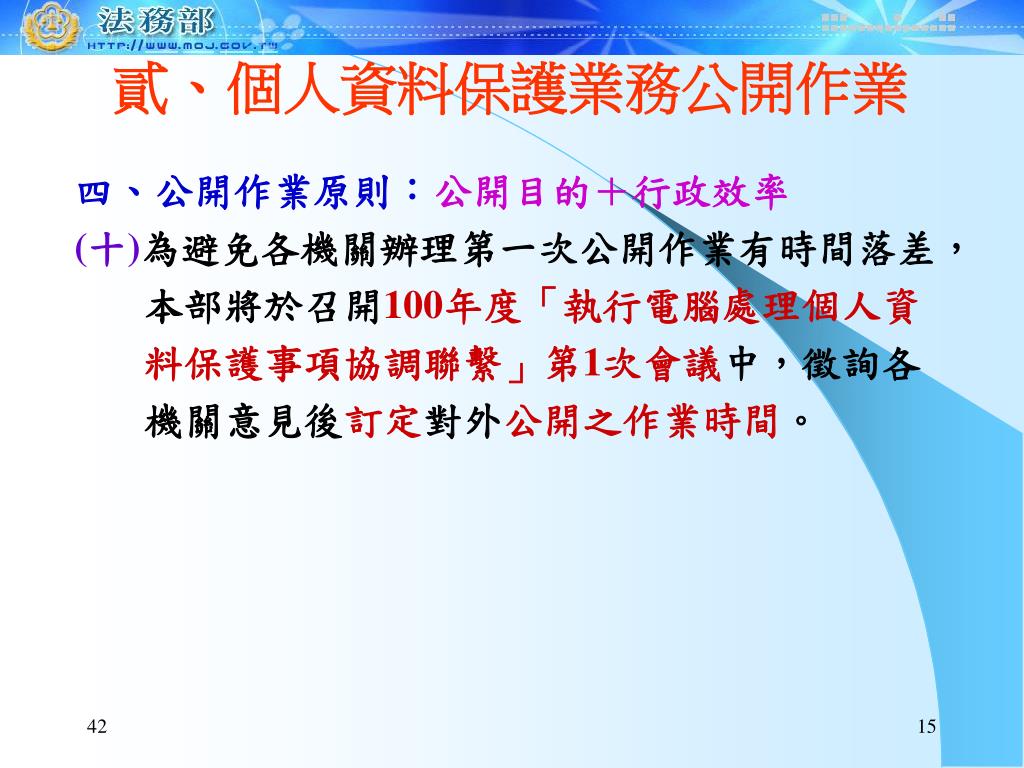 法務部
HTTP://WWW.MOJ.GOV.TW

貳、個人資料保護業務公開作業

四、公開作業原則：公開目的＋行政效率

(十)為避免各機關辦理第一次公開作業有時間落差，本部將於召開100年度「執行電腦處理個人資料保護事項協調聯繫」第1次會議中，徵詢各機關意見後訂定對外公開之作業時間。

42

15